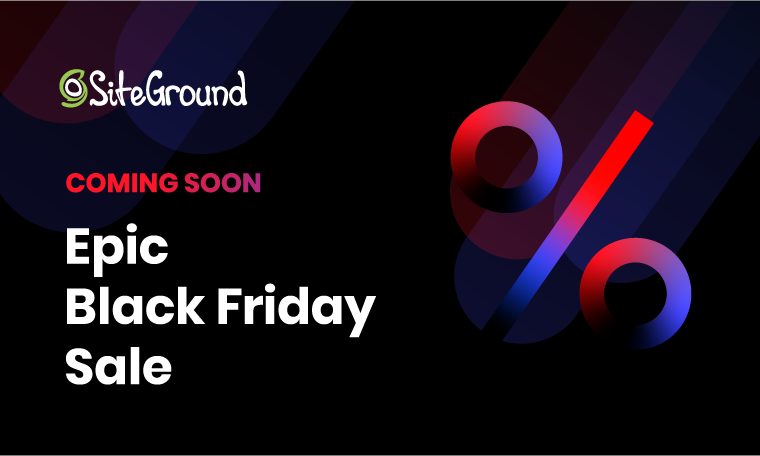 SiteGround

COMING SOON

Epic
Black Friday
Sale

%